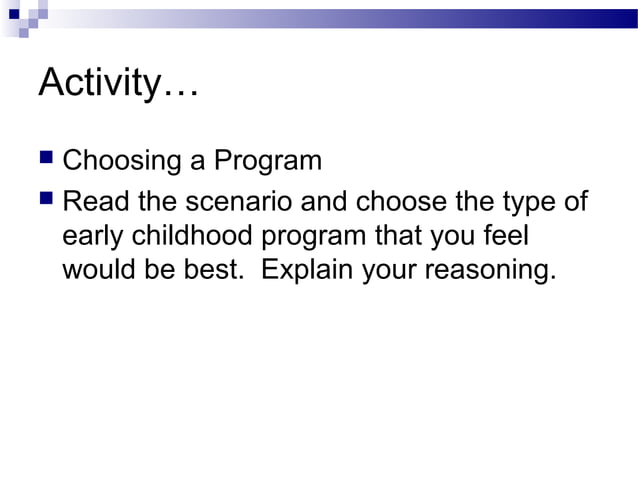 Activity…

Choosing a Program

Read the scenario and choose the type of early childhood program that you feel would be best.  Explain your reasoning.